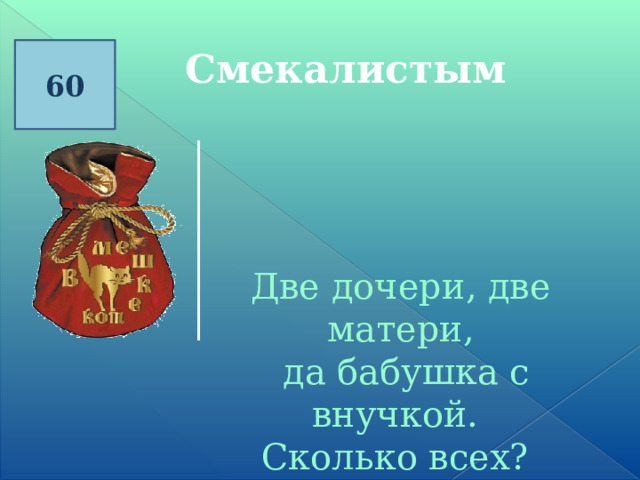 60

Смекалистым

В мешке кот

Две дочери, две матери,
да бабушка с внучкой.
Сколько всех?